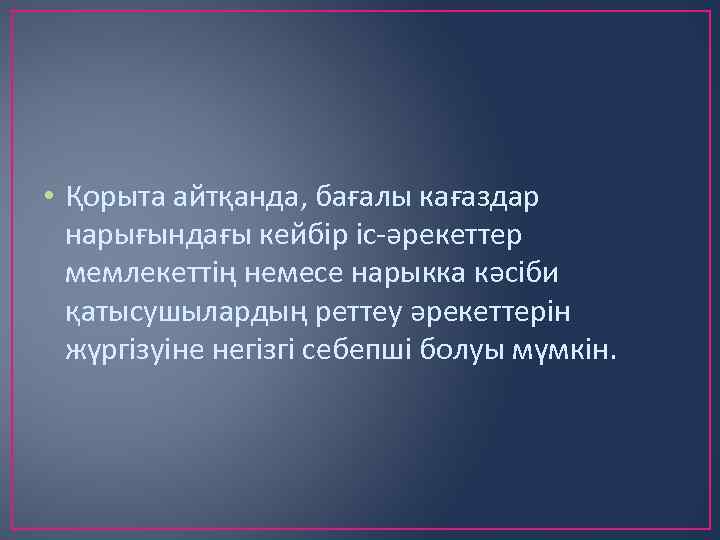 • Қорыта айтқанда, бағалы кағаздар нарығындағы кейбір іс-әрекеттер мемлекеттің немесе нарыкка кәсіби қатысушылардың реттеу әрекеттерін жүргізуіне негізгі себепші болуы мүмкін.